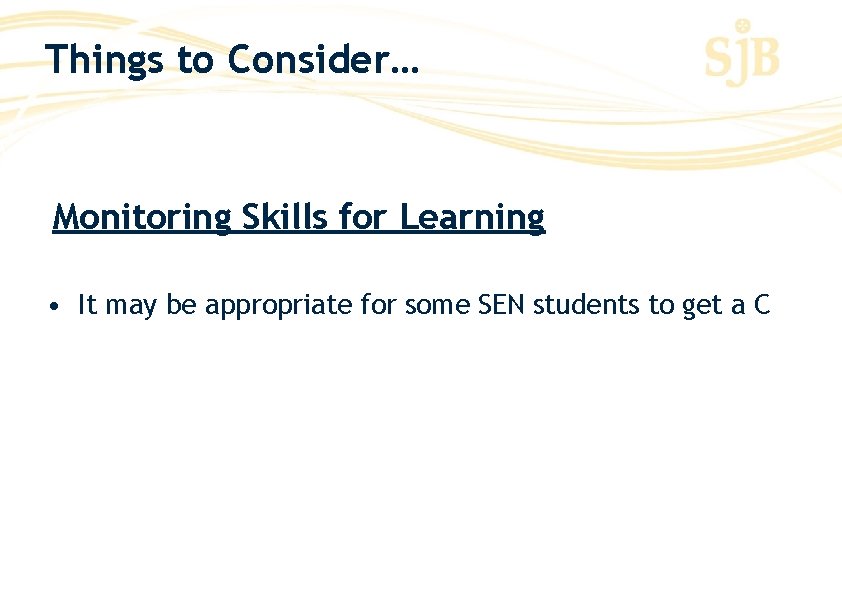 Things to Consider…

SJB

Monitoring Skills for Learning

• It may be appropriate for some SEN students to get a C